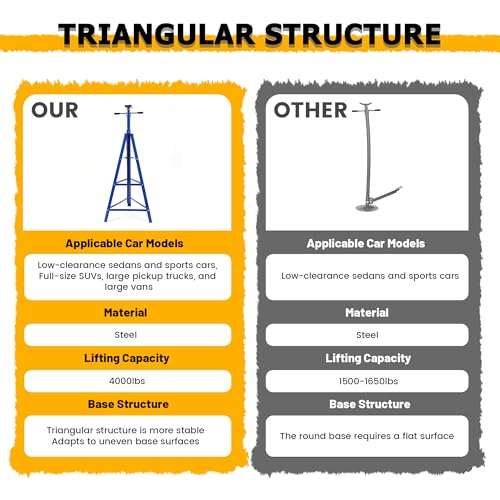 TRIANGULAR STRUCTURE

OUR

Applicable Car Models

Low-clearance sedans and sports cars, Full-size SUVs, large pickup trucks, and large vans

Material

Steel

Lifting Capacity

4000lbs

Base Structure

Triangular structure is more stable
Adapts to uneven base surfaces

OTHER

Applicable Car Models

Low-clearance sedans and sports cars

Material

Steel

Lifting Capacity

1500-1650lbs

Base Structure

The round base requires a flat surface